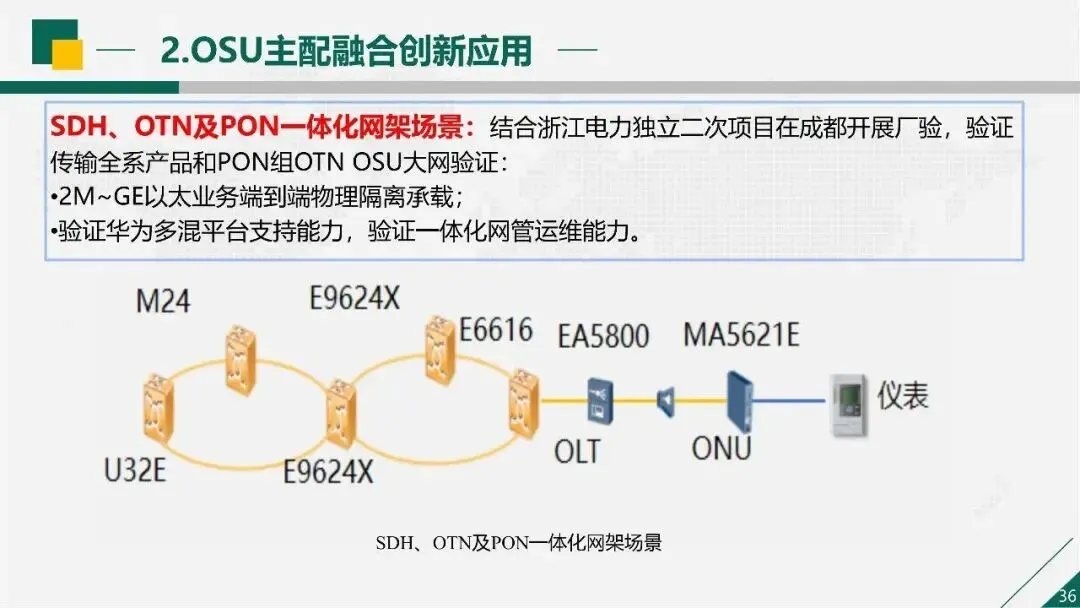 2.OSU主配融合创新应用

SDH、OTN及PON一体化网架场景：结合浙江电力独立二次项目在成都开展厂验，验证传输全系产品和PON组OTN OSU大网验证：
•2M~GE以太业务端到端物理隔离承载；
•验证华为多混平台支持能力，验证一体化网管运维能力。

M24
E9624X
E6616
EA5800
MA5621E
U32E
E9624X
OLT
ONU
仪表

SDH、OTN及PON一体化网架场景

36